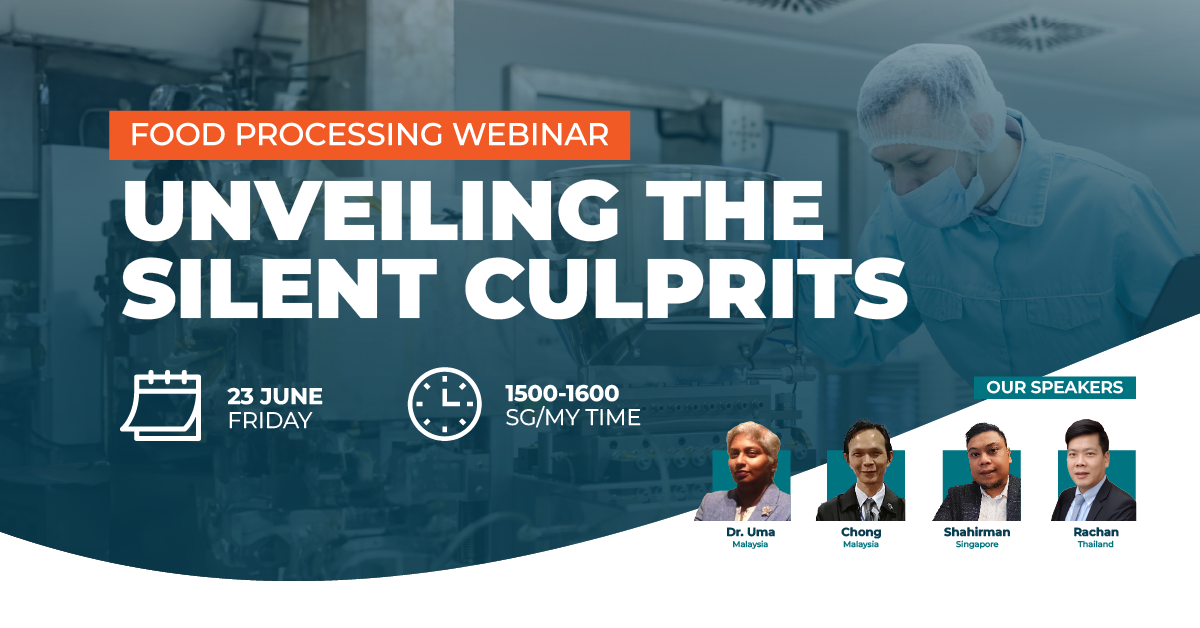 FOOD PROCESSING WEBINAR

UNVEILING THE SILENT CULPRITS

23 JUNE
FRIDAY

1500-1600
SG/MY TIME

OUR SPEAKERS

Dr. Uma
Malaysia

Chong
Malaysia

Shahirman
Singapore

Rachan
Thailand